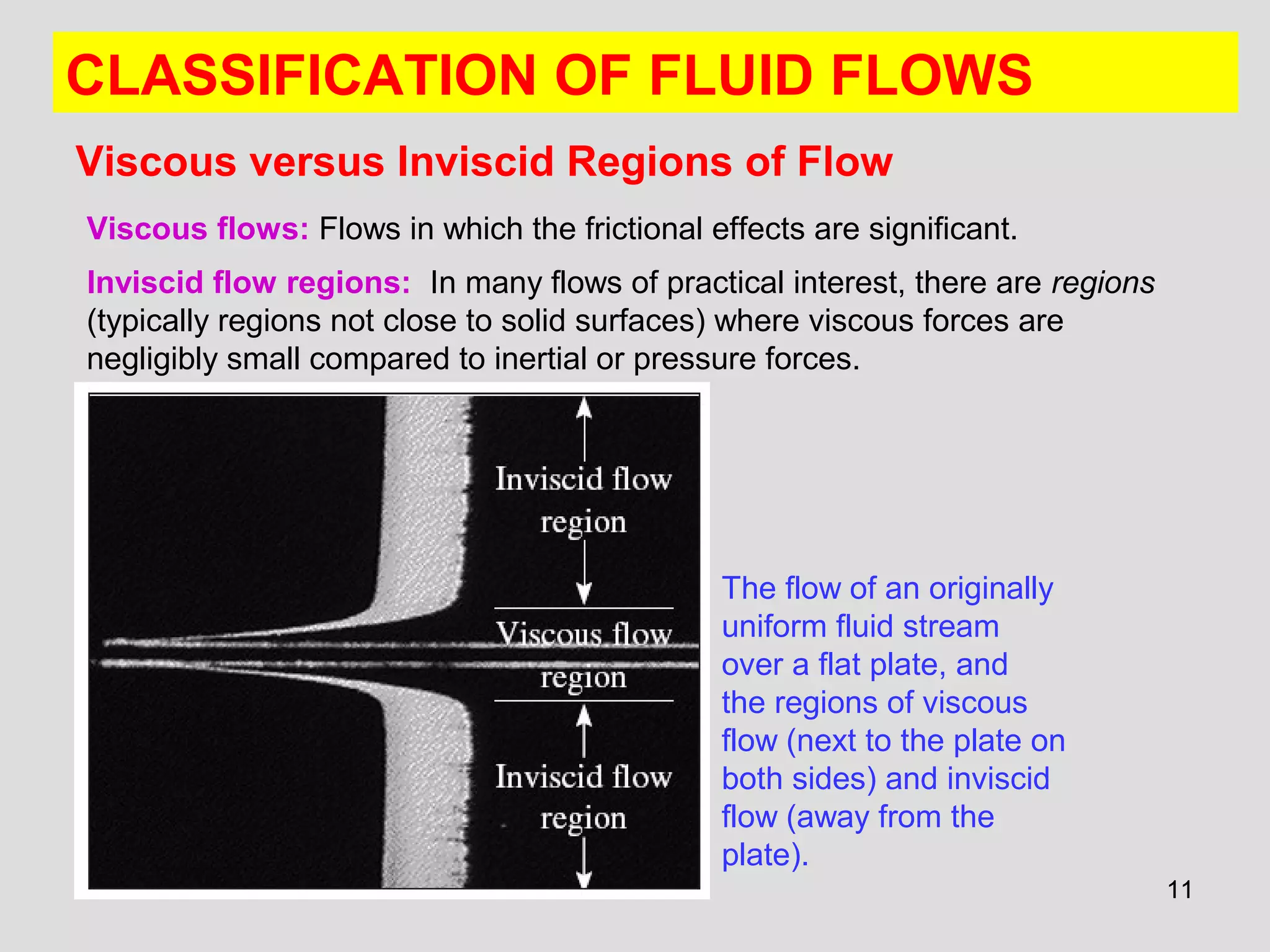 CLASSIFICATION OF FLUID FLOWS

Viscous versus Inviscid Regions of Flow

Viscous flows: Flows in which the frictional effects are significant.

Inviscid flow regions: In many flows of practical interest, there are regions (typically regions not close to solid surfaces) where viscous forces are negligibly small compared to inertial or pressure forces.

Inviscid flow region

Viscous flow region

Inviscid flow region

The flow of an originally uniform fluid stream over a flat plate, and the regions of viscous flow (next to the plate on both sides) and inviscid flow (away from the plate).

11